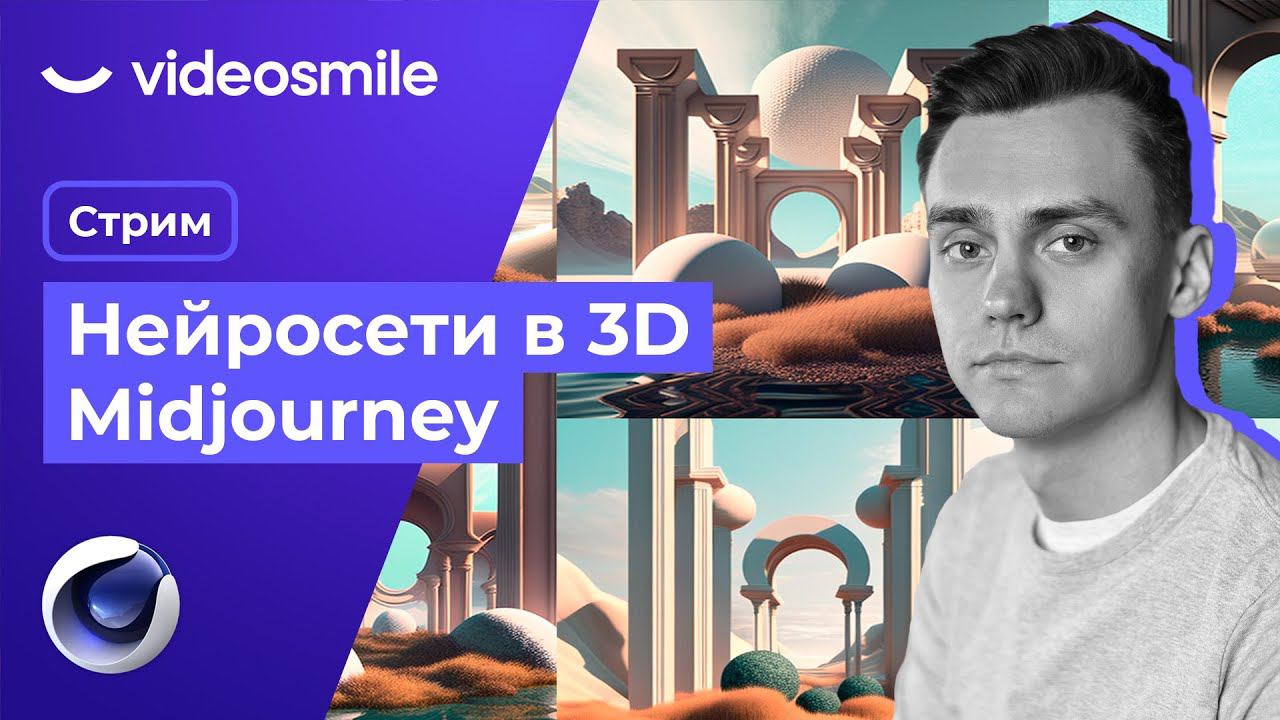 videosmile

Стрим

Нейросети в 3D
Midjourney